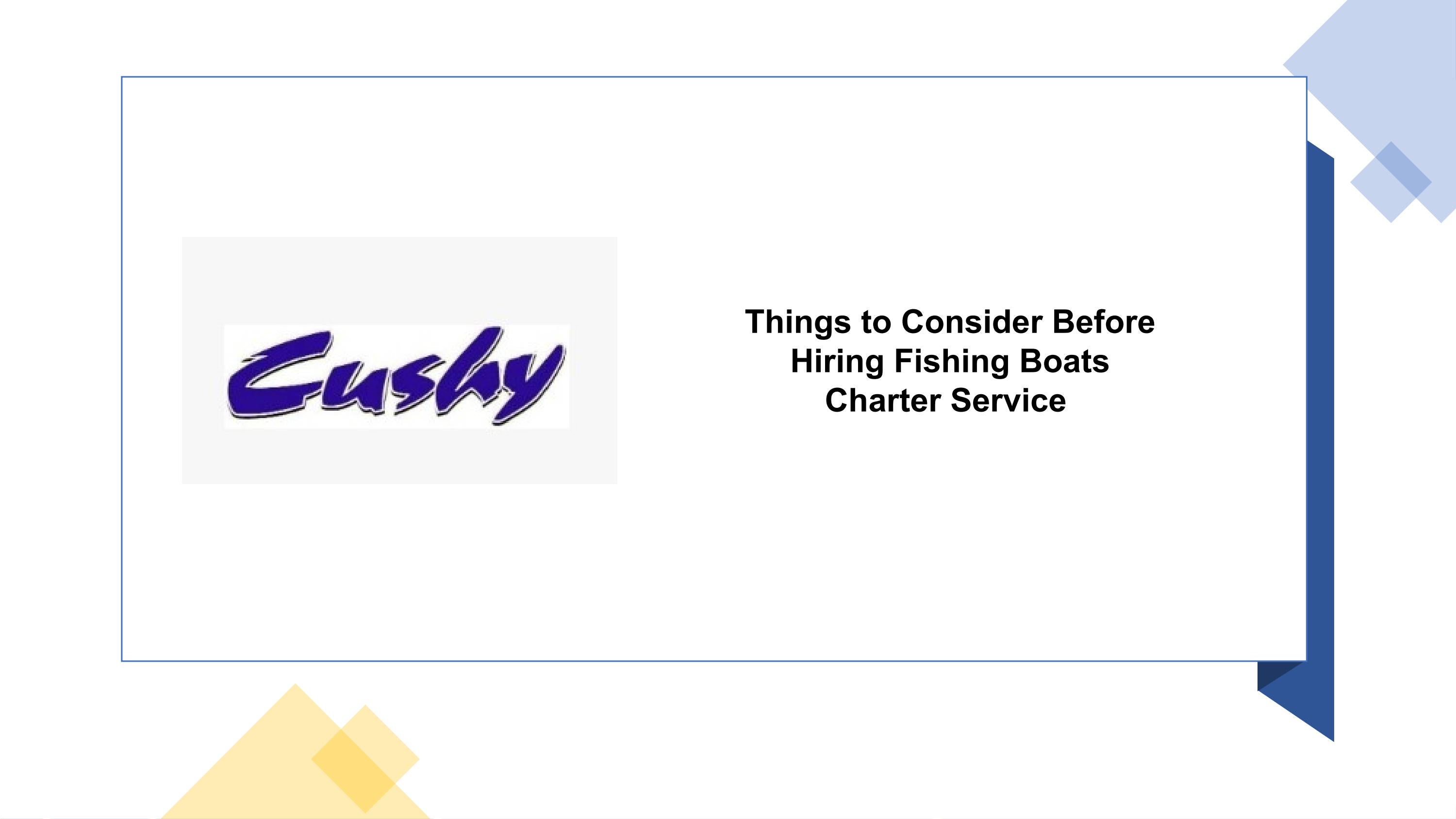 Cushy

Things to Consider Before Hiring Fishing Boats Charter Service